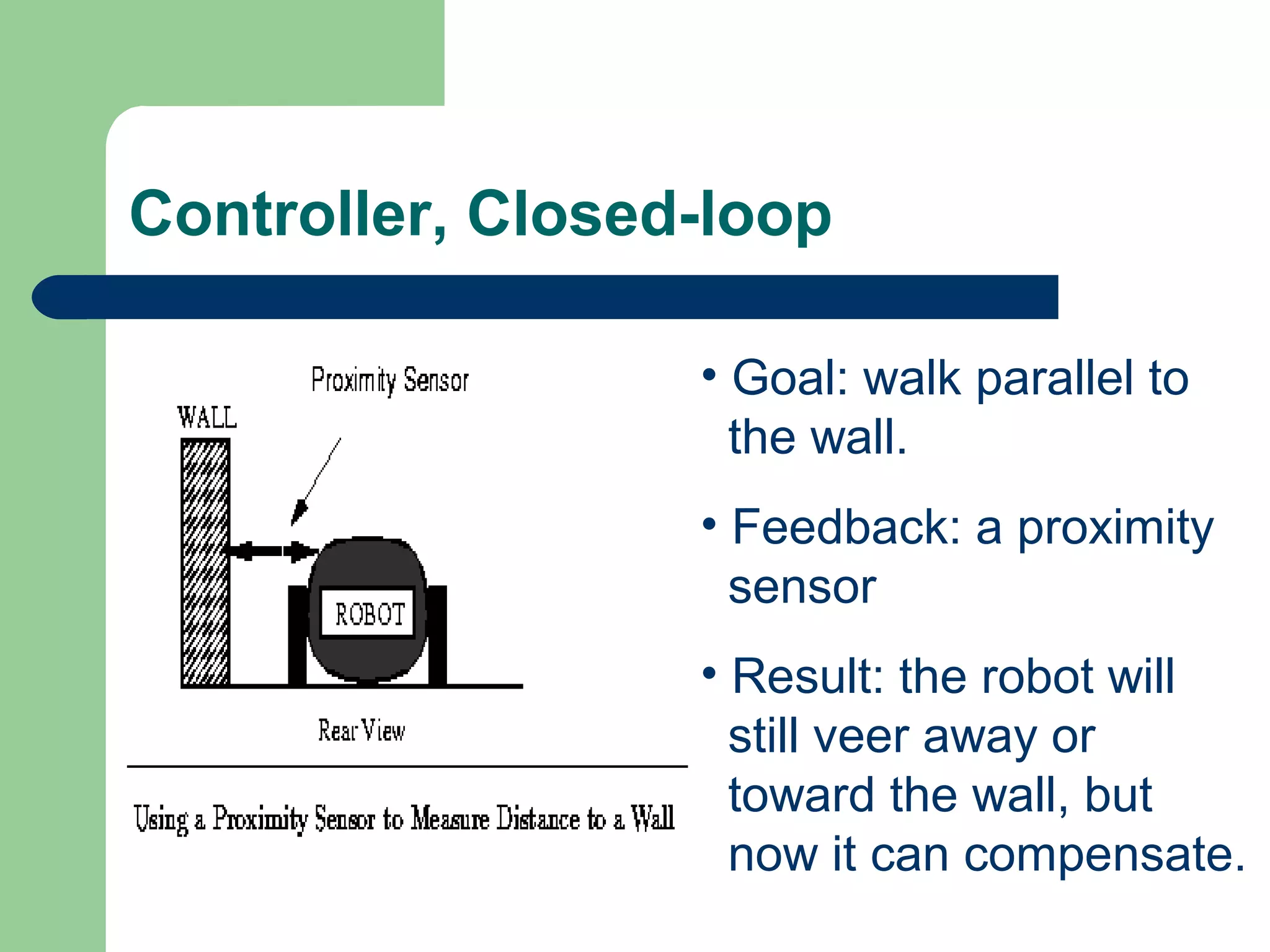 Controller, Closed-loop

Proximity Sensor

WALL

ROBOT

Rear View

Using a Proximity Sensor to Measure Distance to a Wall

• Goal: walk parallel to the wall.

• Feedback: a proximity sensor

• Result: the robot will still veer away or toward the wall, but now it can compensate.